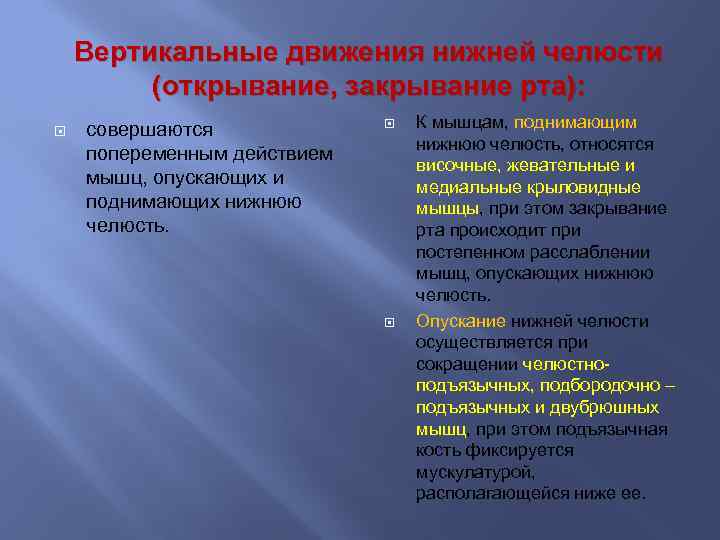 Вертикальные движения нижней челюсти (открывание, закрывание рта):

совершаются попеременным действием мышц, опускающих и поднимающих нижнюю челюсть.

К мышцам, поднимающим нижнюю челюсть, относятся височные, жевательные и медиальные крыловидные мышцы, при этом закрывание рта происходит при постепенном расслаблении мышц, опускающих нижнюю челюсть.

Опускание нижней челюсти осуществляется при сокращении челюстно-подъязычных, подбородочно – подъязычных и двубрюшных мышц, при этом подъязычная кость фиксируется мускулатурой, располагающейся ниже ее.